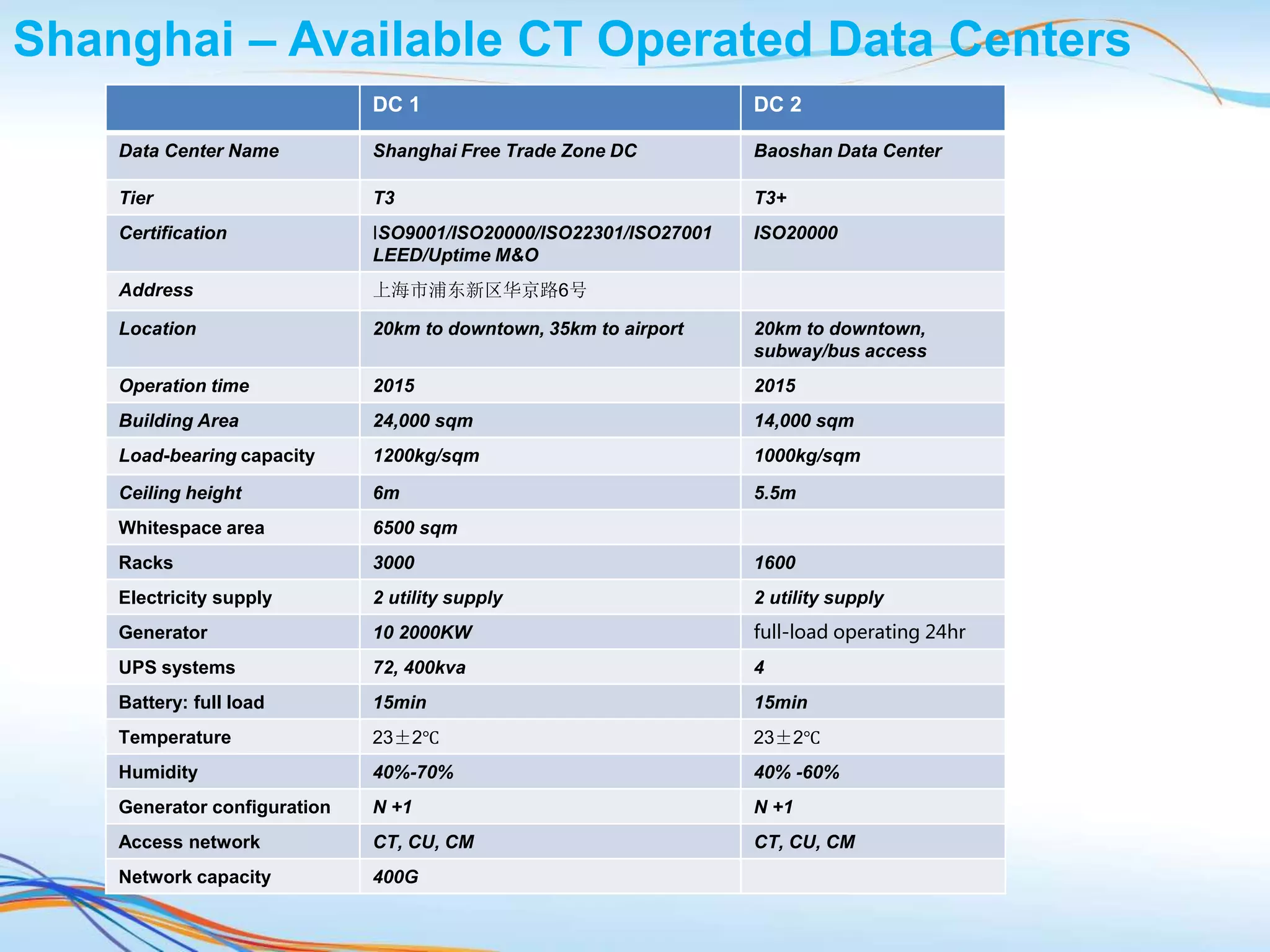 Shanghai – Available CT Operated Data Centers

| | DC 1 | DC 2 |
|---|---|---|
| Data Center Name | Shanghai Free Trade Zone DC | Baoshan Data Center |
| Tier | T3 | T3+ |
| Certification | ISO9001/ISO20000/ISO22301/ISO27001 LEED/Uptime M&O | ISO20000 |
| Address | 上海市浦东新区华京路6号 | |
| Location | 20km to downtown, 35km to airport | 20km to downtown, subway/bus access |
| Operation time | 2015 | 2015 |
| Building Area | 24,000 sqm | 14,000 sqm |
| Load-bearing capacity | 1200kg/sqm | 1000kg/sqm |
| Ceiling height | 6m | 5.5m |
| Whitespace area | 6500 sqm | |
| Racks | 3000 | 1600 |
| Electricity supply | 2 utility supply | 2 utility supply |
| Generator | 10 2000KW | full-load operating 24hr |
| UPS systems | 72, 400kva | 4 |
| Battery: full load | 15min | 15min |
| Temperature | 23±2℃ | 23±2℃ |
| Humidity | 40%-70% | 40% -60% |
| Generator configuration | N +1 | N +1 |
| Access network | CT, CU, CM | CT, CU, CM |
| Network capacity | 400G | |